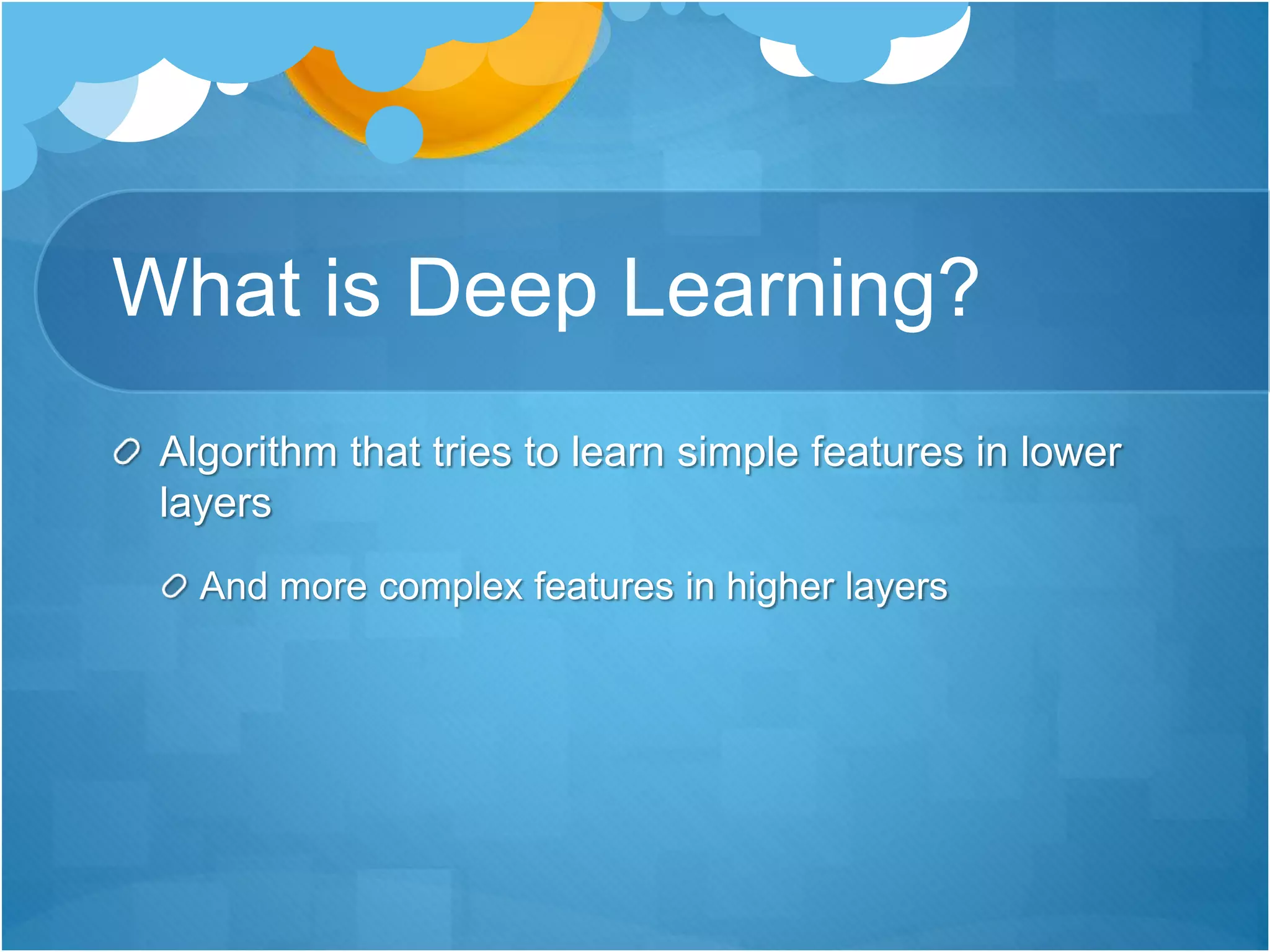 What is Deep Learning?

Algorithm that tries to learn simple features in lower layers

And more complex features in higher layers